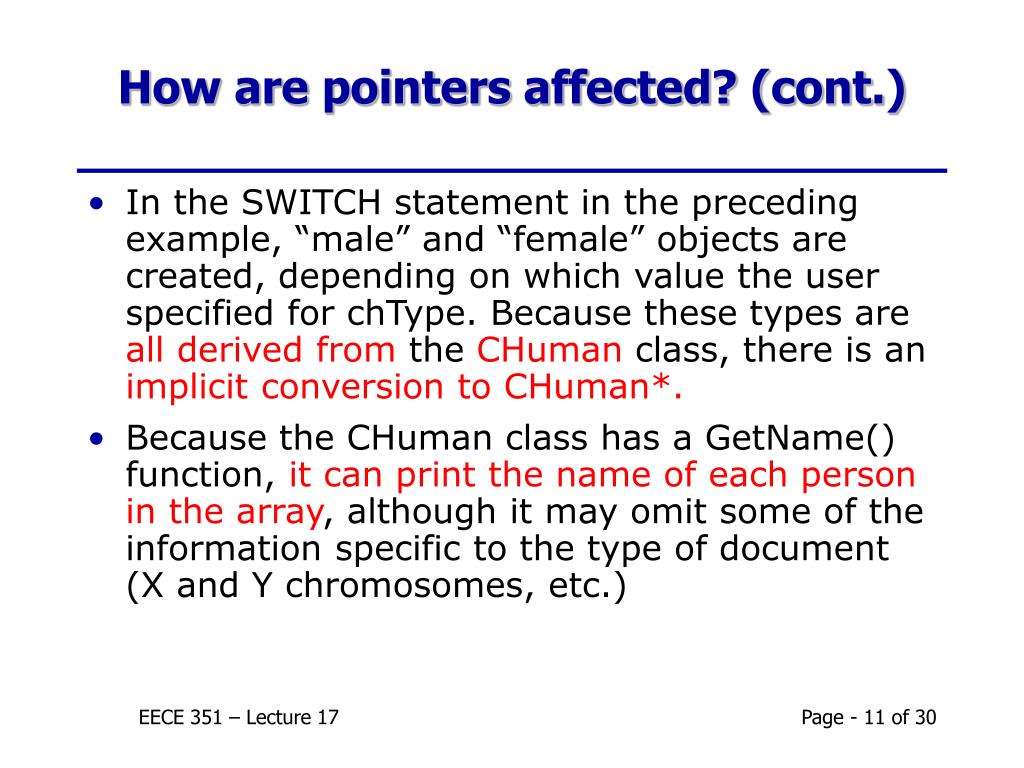 How are pointers affected? (cont.)

• In the SWITCH statement in the preceding example, “male” and “female” objects are created, depending on which value the user specified for chType. Because these types are all derived from the CHuman class, there is an implicit conversion to CHuman*.

• Because the CHuman class has a GetName() function, it can print the name of each person in the array, although it may omit some of the information specific to the type of document (X and Y chromosomes, etc.)

EECE 351 – Lecture 17

Page - 11 of 30